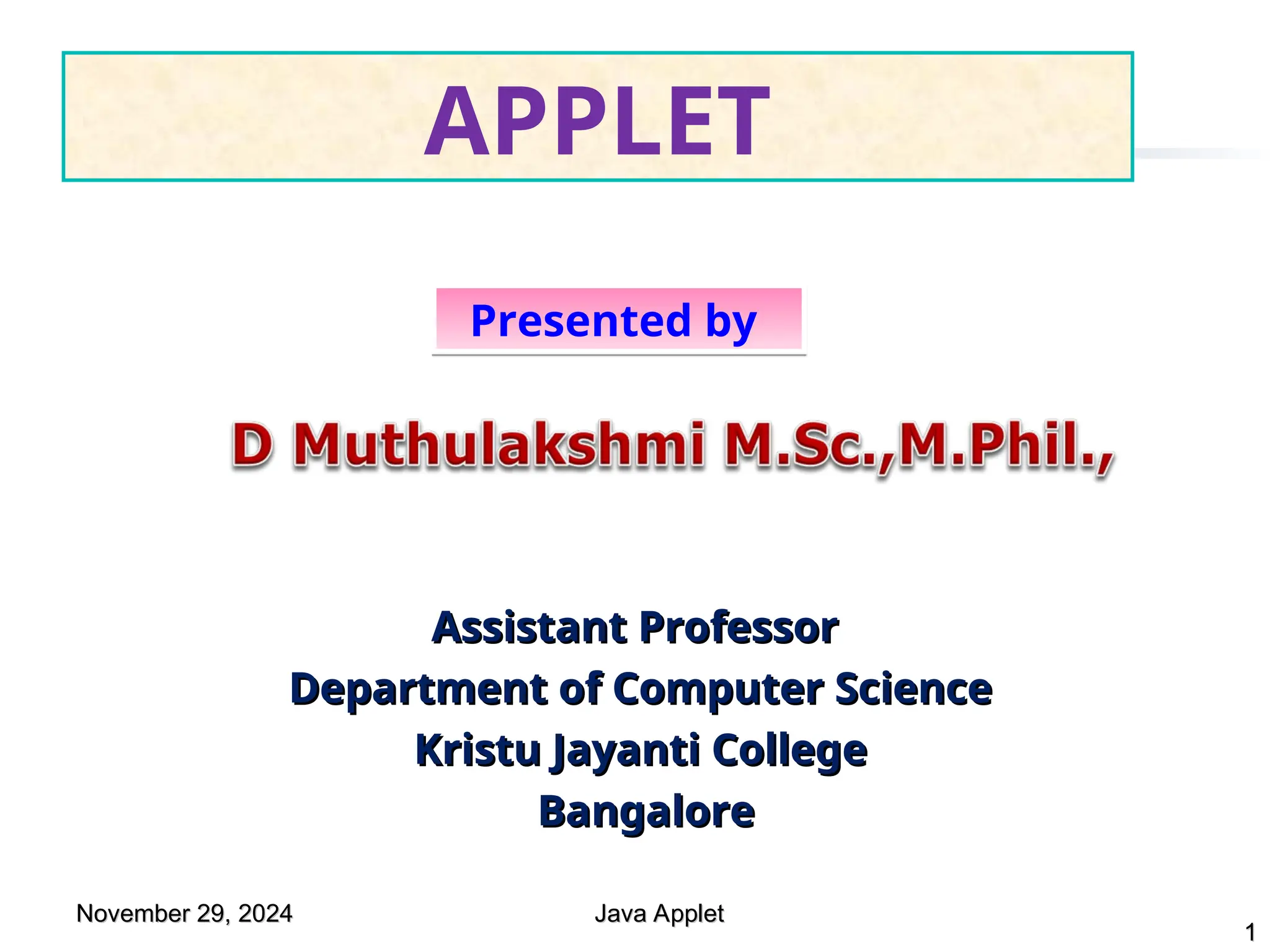 APPLET

Presented by

D Muthulakshmi M.Sc.,M.Phil.,

Assistant Professor
Department of Computer Science
Kristu Jayanti College
Bangalore

November 29, 2024

Java Applet

1